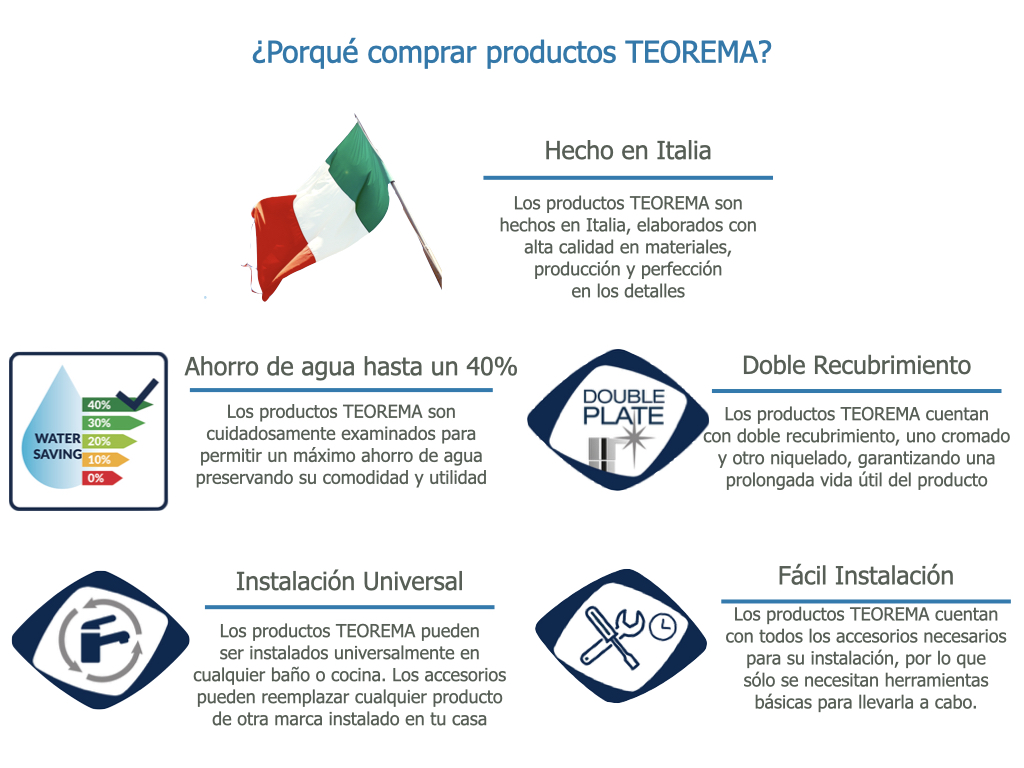 ¿Porqué comprar productos TEOREMA?

Hecho en Italia

Los productos TEOREMA son hechos en Italia, elaborados con alta calidad en materiales, producción y perfección en los detalles

WATER SAVING
40%
30%
20%
10%
0%

Ahorro de agua hasta un 40%

Los productos TEOREMA son cuidadosamente examinados para permitir un máximo ahorro de agua preservando su comodidad y utilidad

DOUBLE PLATE

Doble Recubrimiento

Los productos TEOREMA cuentan con doble recubrimiento, uno cromado y otro niquelado, garantizando una prolongada vida útil del producto

Instalación Universal

Los productos TEOREMA pueden ser instalados universalmente en cualquier baño o cocina. Los accesorios pueden reemplazar cualquier producto de otra marca instalado en tu casa

Fácil Instalación

Los productos TEOREMA cuentan con todos los accesorios necesarios para su instalación, por lo que sólo se necesitan herramientas básicas para llevarla a cabo.